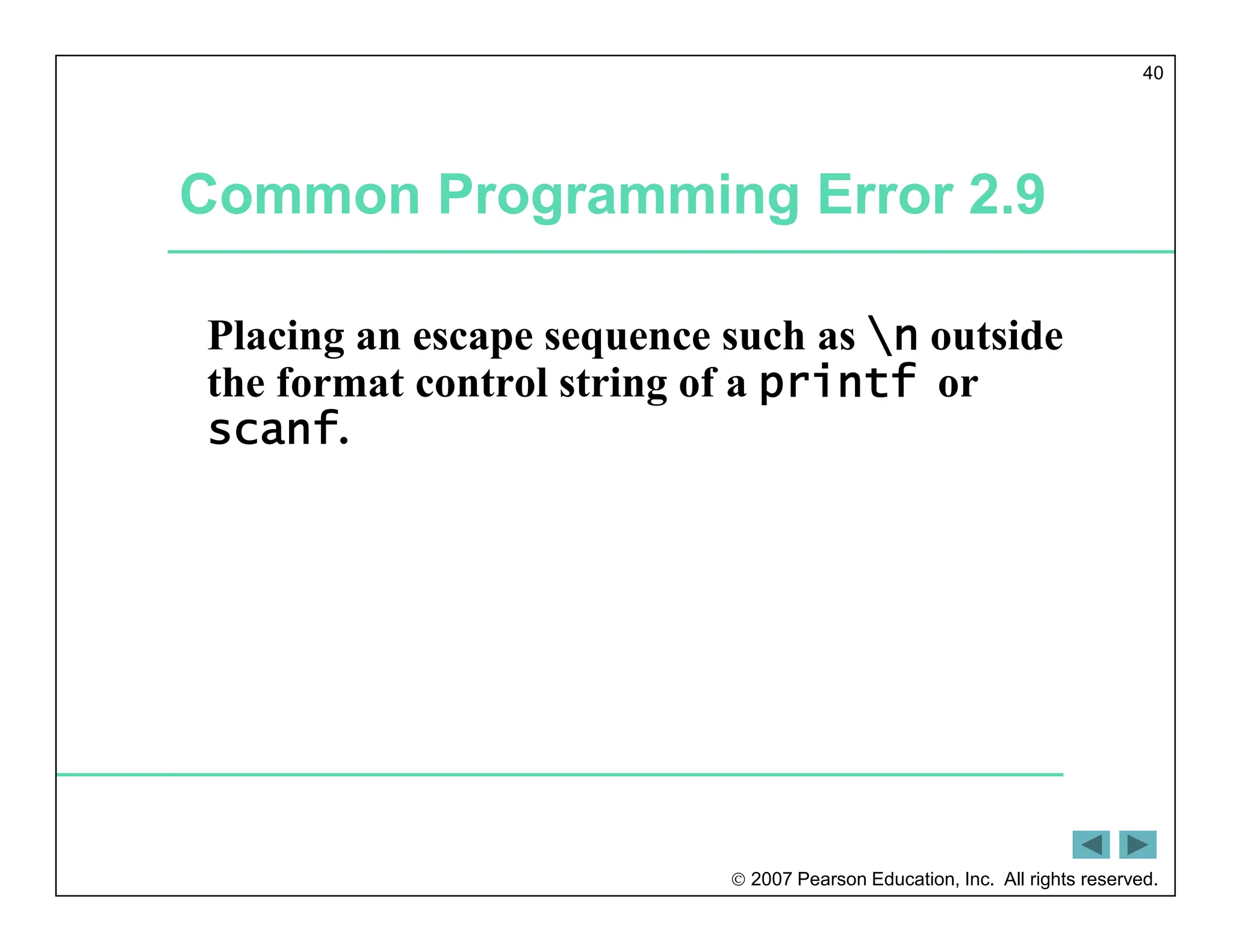 40

Common Programming Error 2.9

Placing an escape sequence such as \n outside the format control string of a printf or scanf.

© 2007 Pearson Education, Inc. All rights reserved.